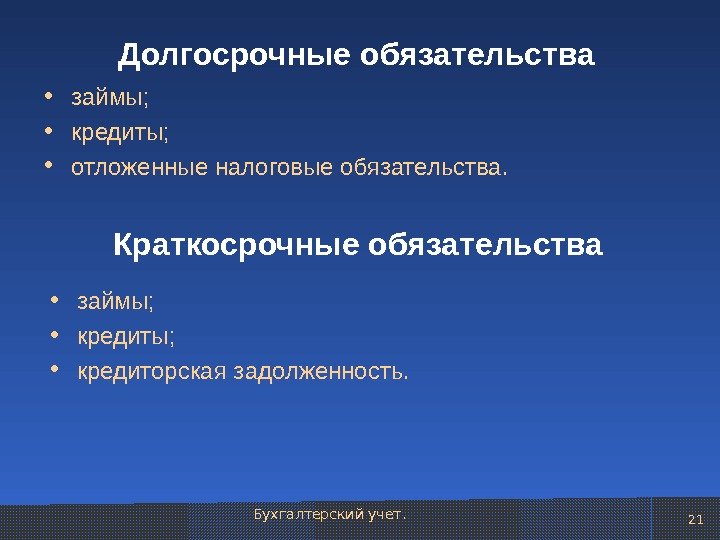 Долгосрочные обязательства

• займы;
• кредиты;
• отложенные налоговые обязательства.

Краткосрочные обязательства

• займы;
• кредиты;
• кредиторская задолженность.

Бухгалтерский учет.

21